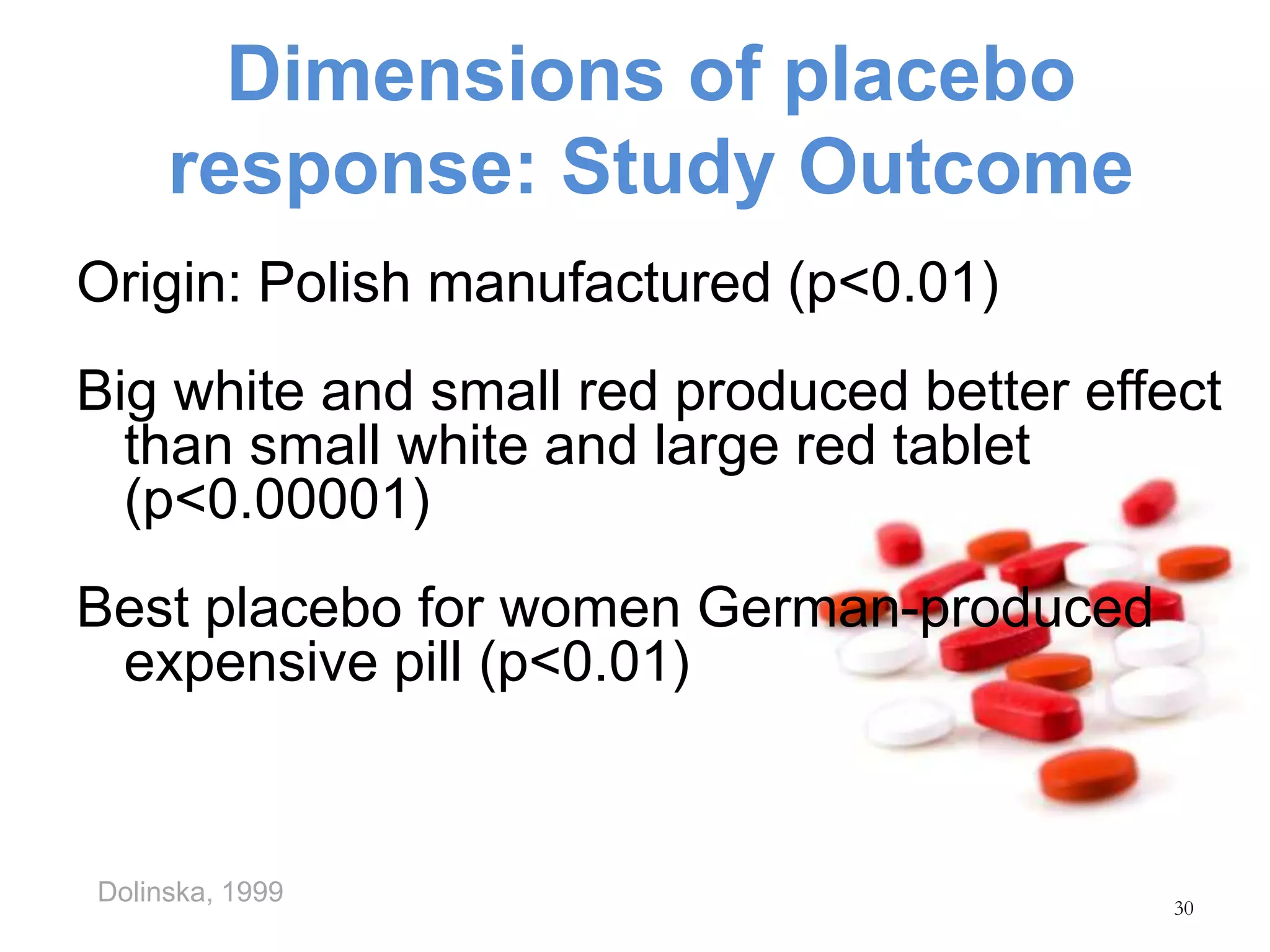 Dimensions of placebo response: Study Outcome

Origin: Polish manufactured (p<0.01)

Big white and small red produced better effect than small white and large red tablet (p<0.00001)

Best placebo for women German-produced expensive pill (p<0.01)

Dolinska, 1999

30